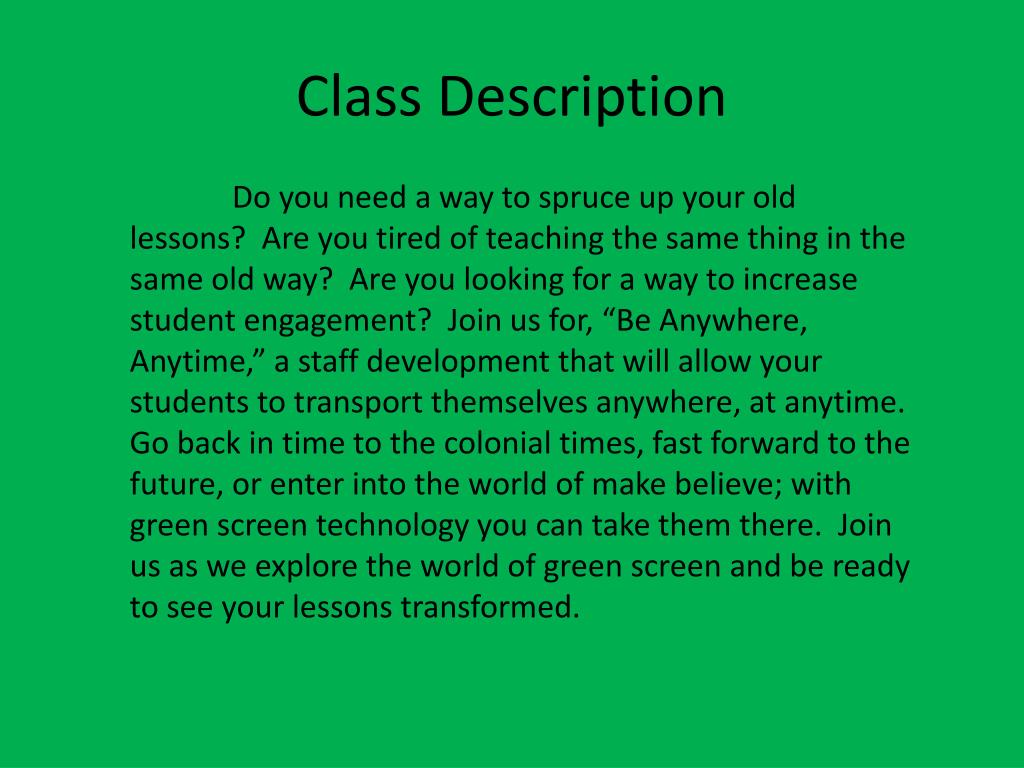 Class Description

Do you need a way to spruce up your old lessons? Are you tired of teaching the same thing in the same old way? Are you looking for a way to increase student engagement? Join us for, “Be Anywhere, Anytime,” a staff development that will allow your students to transport themselves anywhere, at anytime. Go back in time to the colonial times, fast forward to the future, or enter into the world of make believe; with green screen technology you can take them there. Join us as we explore the world of green screen and be ready to see your lessons transformed.